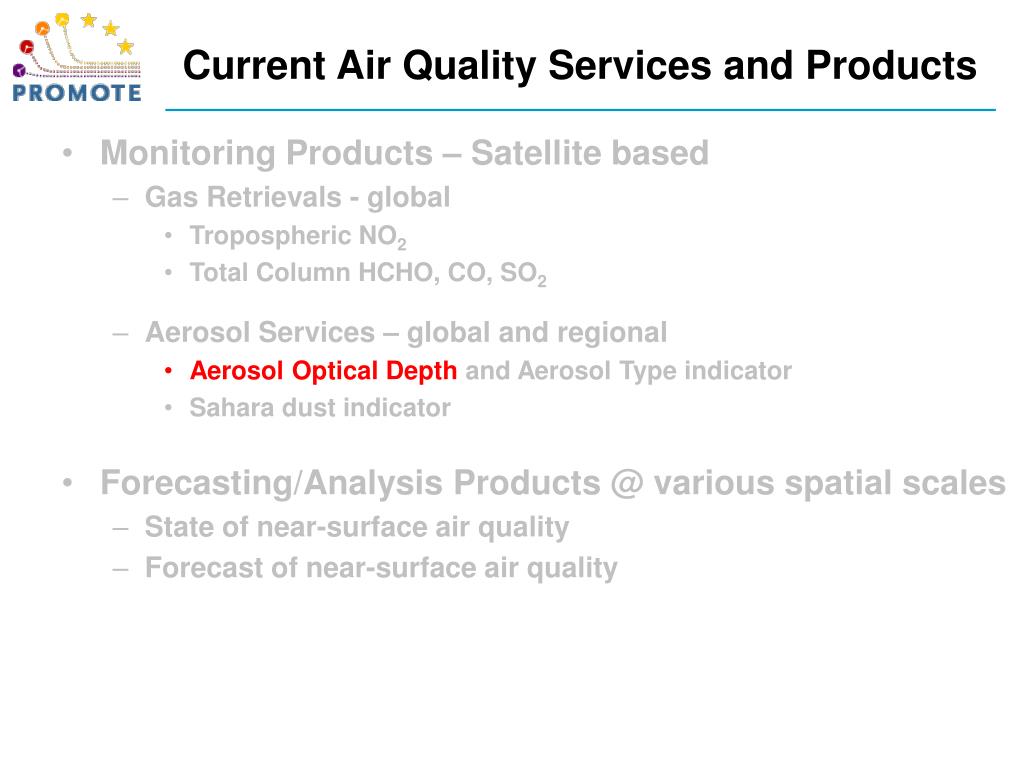 PROMOTE

Current Air Quality Services and Products

• Monitoring Products – Satellite based
– Gas Retrievals - global
• Tropospheric $NO_2$
• Total Column HCHO, CO, $SO_2$

– Aerosol Services – global and regional
• Aerosol Optical Depth and Aerosol Type indicator
• Sahara dust indicator

• Forecasting/Analysis Products @ various spatial scales
– State of near-surface air quality
– Forecast of near-surface air quality